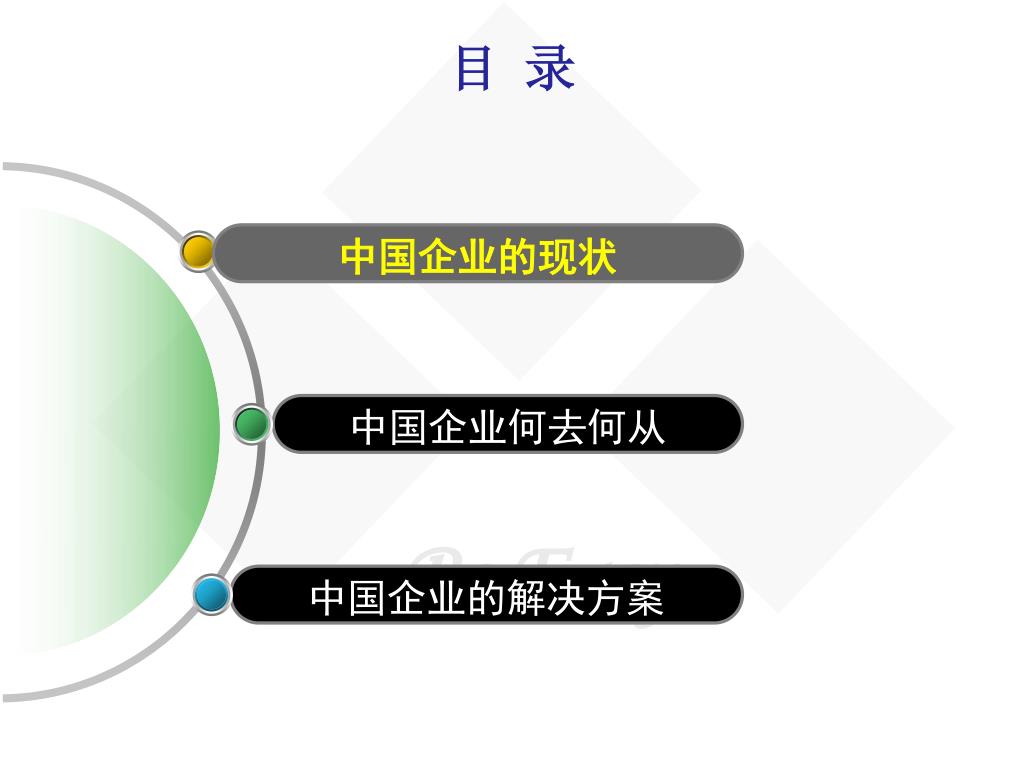 目 录

中国企业的现状

中国企业何去何从

中国企业的解决方案